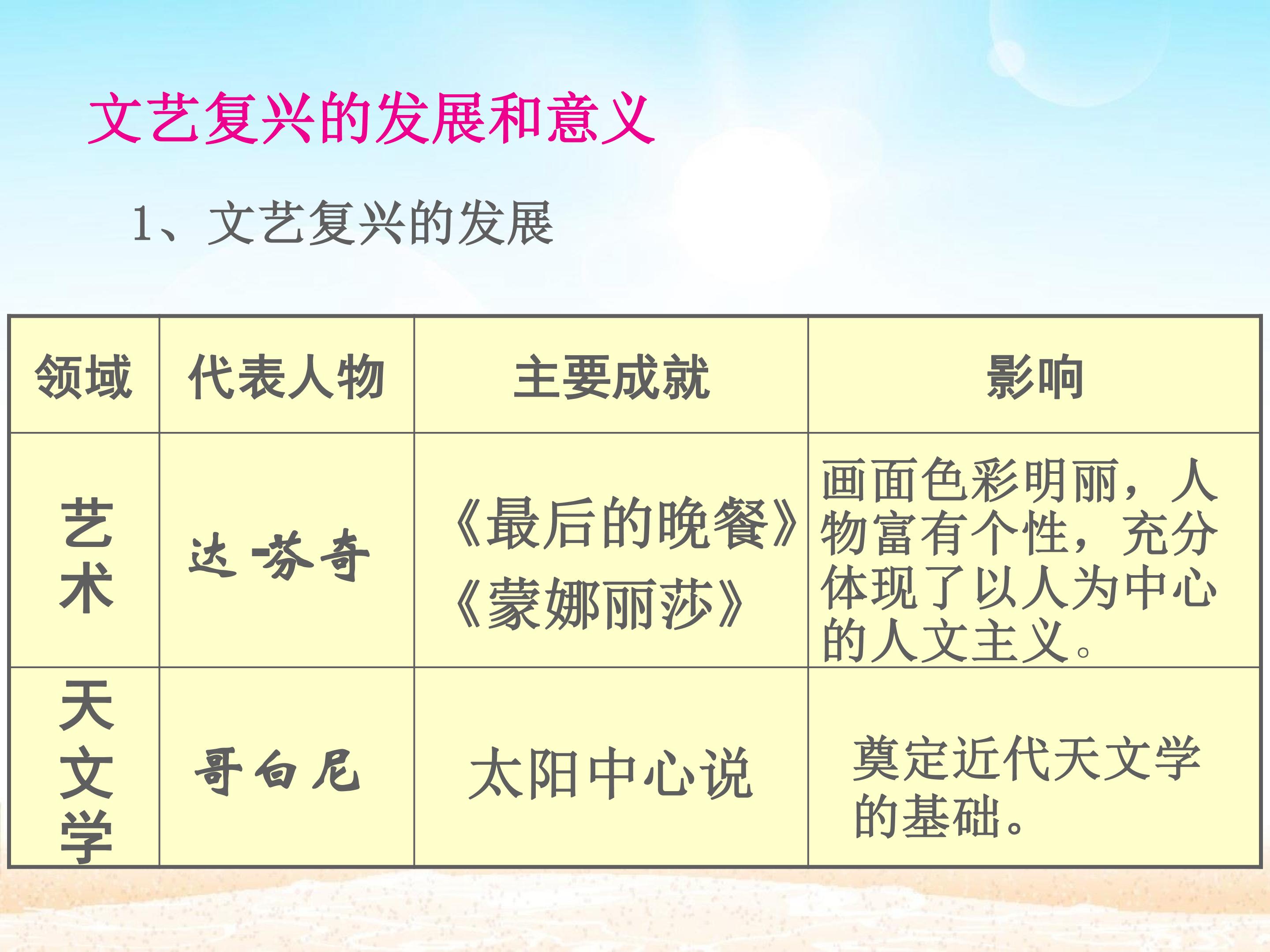 文艺复兴的发展和意义

1、文艺复兴的发展

| 领域 | 代表人物 | 主要成就 | 影响 |
|---|---|---|---|
| 艺术 | 达·芬奇 | 《最后的晚餐》《蒙娜丽莎》 | 画面色彩明丽，人物富有个性，充分体现了以人为中心的人文主义。 |
| 天文学 | 哥白尼 | 太阳中心说 | 奠定近代天文学的基础。 |